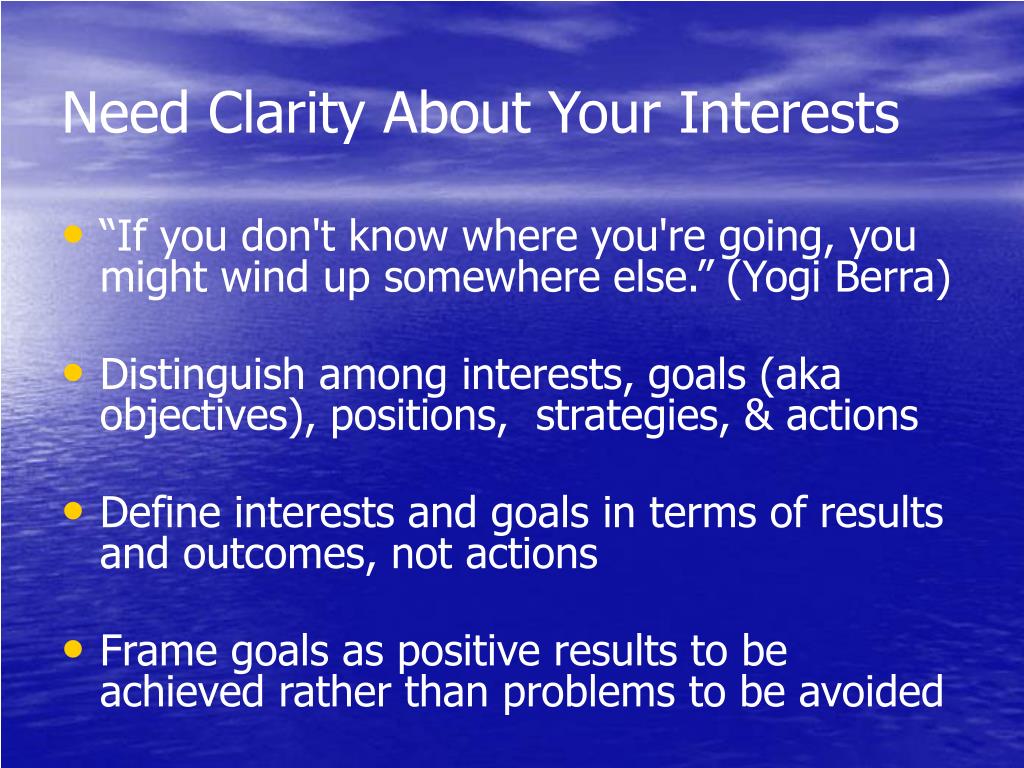 Need Clarity About Your Interests

• “If you don't know where you're going, you might wind up somewhere else.” (Yogi Berra)

• Distinguish among interests, goals (aka objectives), positions, strategies, & actions

• Define interests and goals in terms of results and outcomes, not actions

• Frame goals as positive results to be achieved rather than problems to be avoided